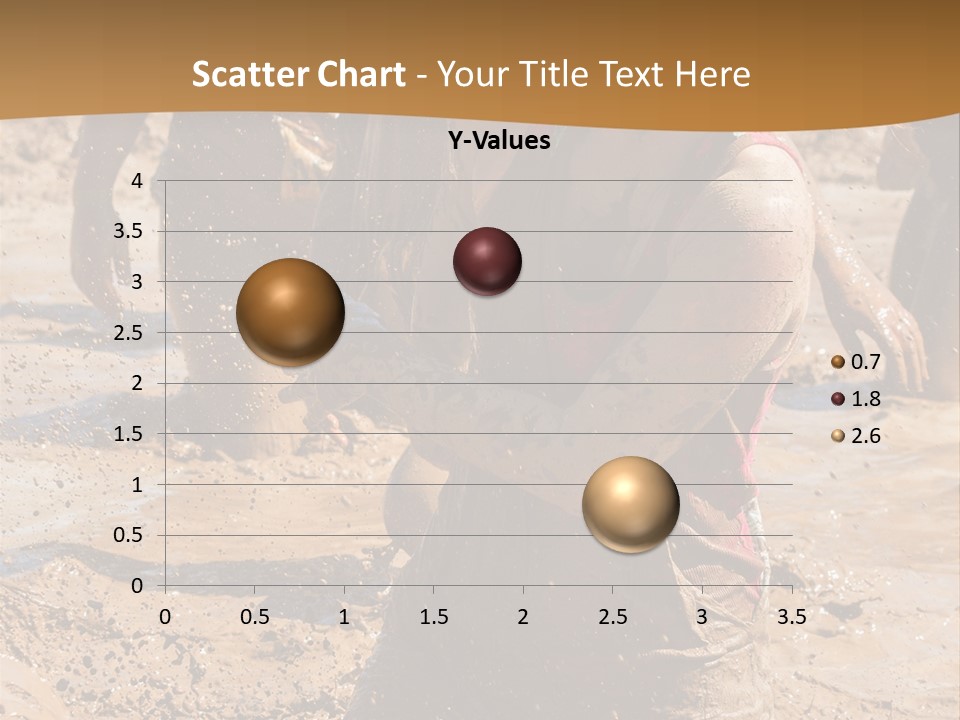 Scatter Chart - Your Title Text Here

Y-Values

4
3.5
3
2.5
2
1.5
1
0.5
0

0 0.5 1 1.5 2 2.5 3 3.5

0.7
1.8
2.6